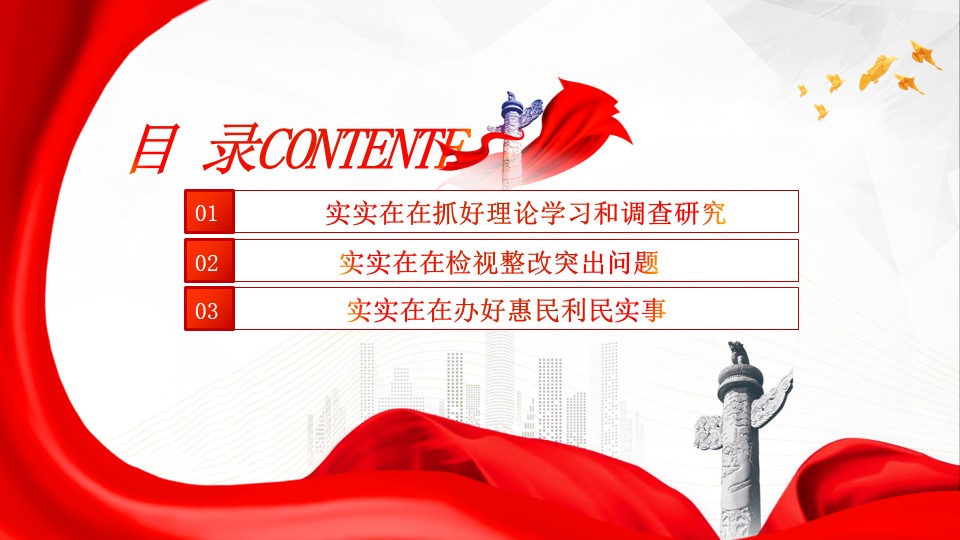 目 录CONTENTE

01 实实在在抓好理论学习和调查研究

02 实实在在检视整改突出问题

03 实实在在办好惠民利民实事